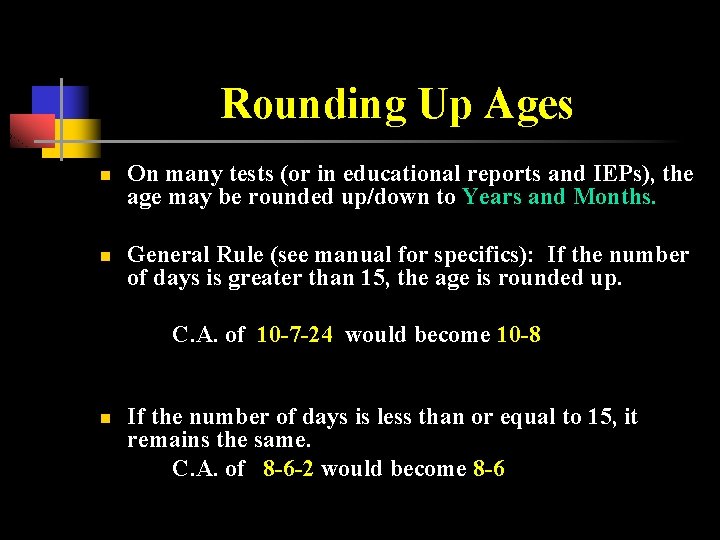 Rounding Up Ages

On many tests (or in educational reports and IEPs), the age may be rounded up/down to Years and Months.

General Rule (see manual for specifics): If the number of days is greater than 15, the age is rounded up.

C.A. of 10-7-24 would become 10-8

If the number of days is less than or equal to 15, it remains the same.

C.A. of 8-6-2 would become 8-6